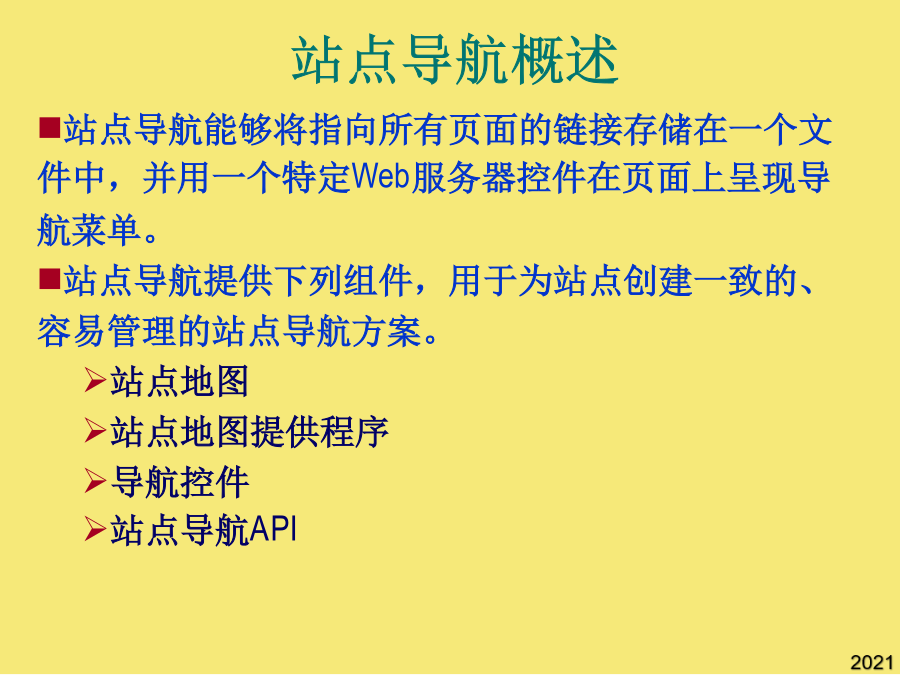 站点导航概述

■站点导航能够将指向所有页面的链接存储在一个文件中，并用一个特定Web服务器控件在页面上呈现导航菜单。

■站点导航提供下列组件，用于为站点创建一致的、容易管理的站点导航方案。

➢站点地图

➢站点地图提供程序

➢导航控件

➢站点导航API

2021